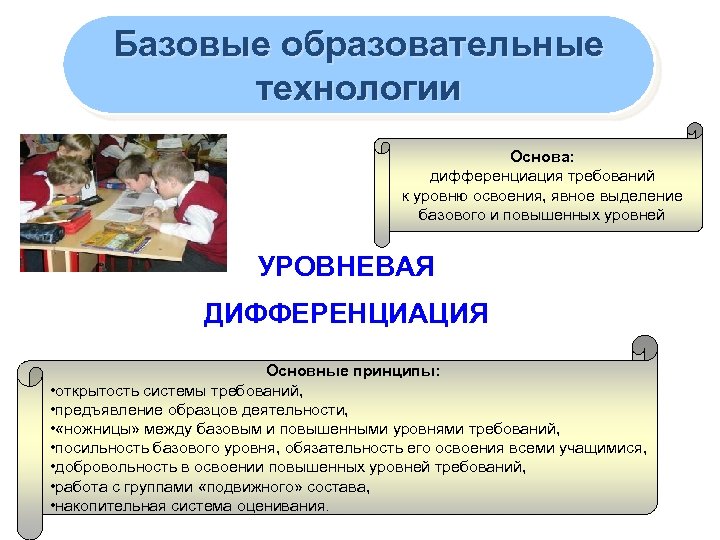 Базовые образовательные технологии

Основа:
дифференциация требований к уровню освоения, явное выделение базового и повышенных уровней

УРОВНЕВАЯ ДИФФЕРЕНЦИАЦИЯ

Основные принципы:
•открытость системы требований,
•предъявление образцов деятельности,
•«ножницы» между базовым и повышенными уровнями требований,
•посильность базового уровня, обязательность его освоения всеми учащимися,
•добровольность в освоении повышенных уровней требований,
•работа с группами «подвижного» состава,
•накопительная система оценивания.